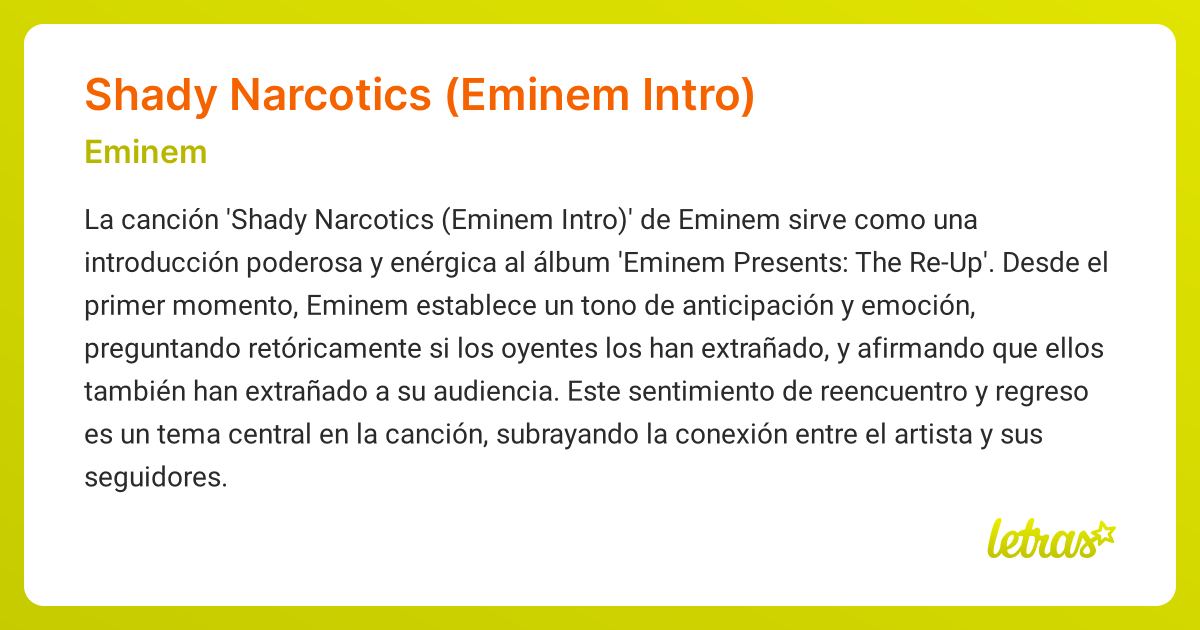 Shady Narcotics (Eminem Intro)

Eminem

La canción 'Shady Narcotics (Eminem Intro)' de Eminem sirve como una introducción poderosa y enérgica al álbum 'Eminem Presents: The Re-Up'. Desde el primer momento, Eminem establece un tono de anticipación y emoción, preguntando retóricamente si los oyentes los han extrañado, y afirmando que ellos también han extrañado a su audiencia. Este sentimiento de reencuentro y regreso es un tema central en la canción, subrayando la conexión entre el artista y sus seguidores.

letras